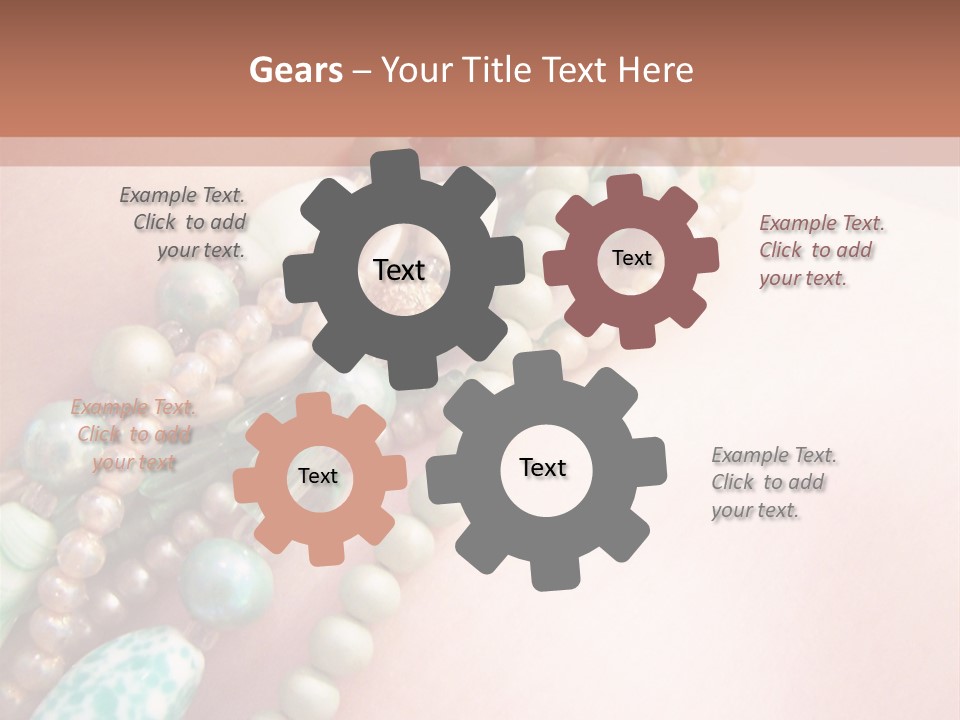 Gears – Your Title Text Here

Example Text. Click to add your text.

Text

Text

Example Text. Click to add your text.

Example Text. Click to add your text

Text

Text

Example Text. Click to add your text.